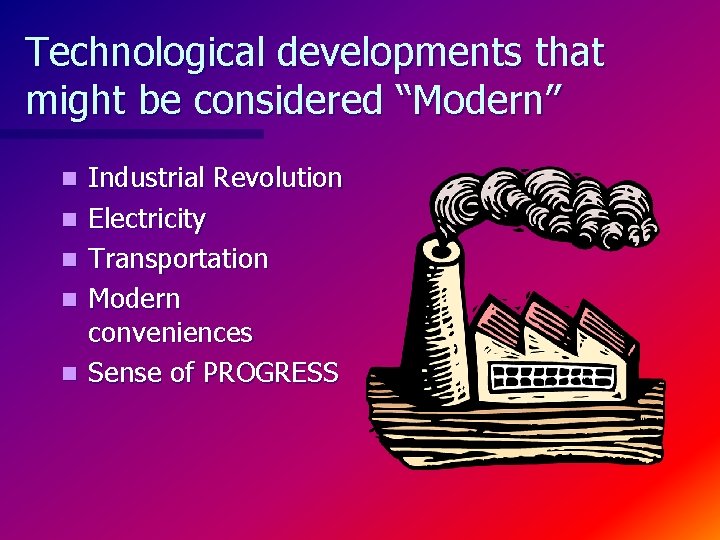 Technological developments that might be considered “Modern”

- Industrial Revolution
- Electricity
- Transportation
- Modern conveniences
- Sense of PROGRESS